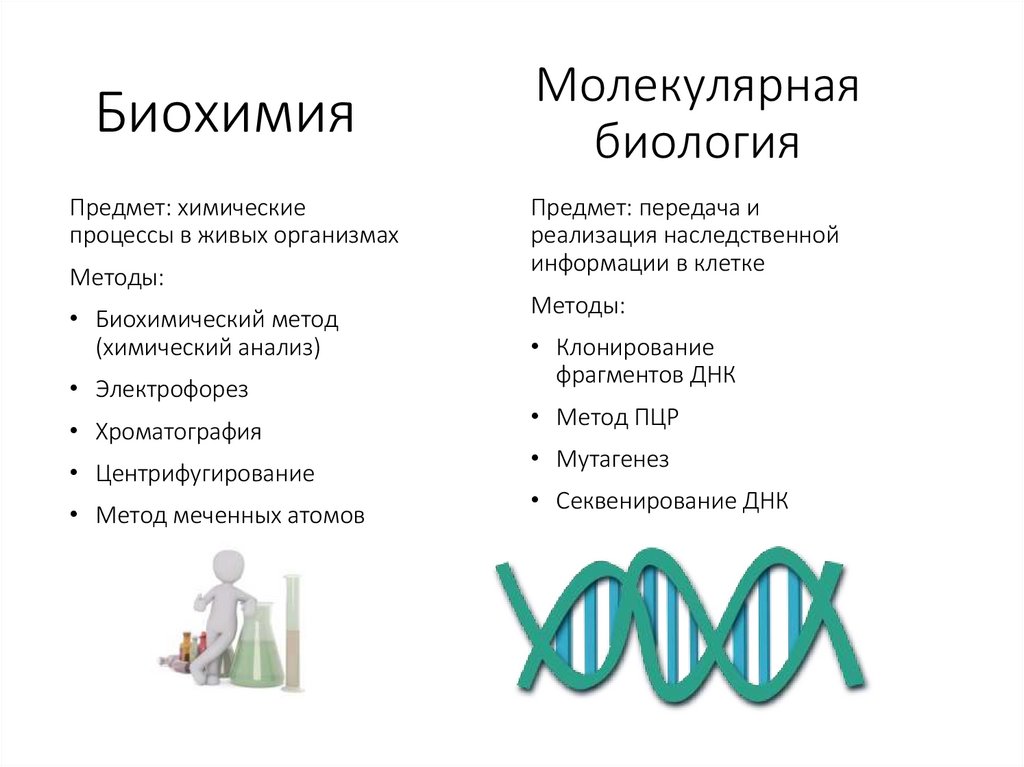 Биохимия

Предмет: химические процессы в живых организмах

Методы:

• Биохимический метод (химический анализ)
• Электрофорез
• Хроматография
• Центрифугирование
• Метод меченных атомов

Молекулярная биология

Предмет: передача и реализация наследственной информации в клетке

Методы:

• Клонирование фрагментов ДНК
• Метод ПЦР
• Мутагенез
• Секвенирование ДНК